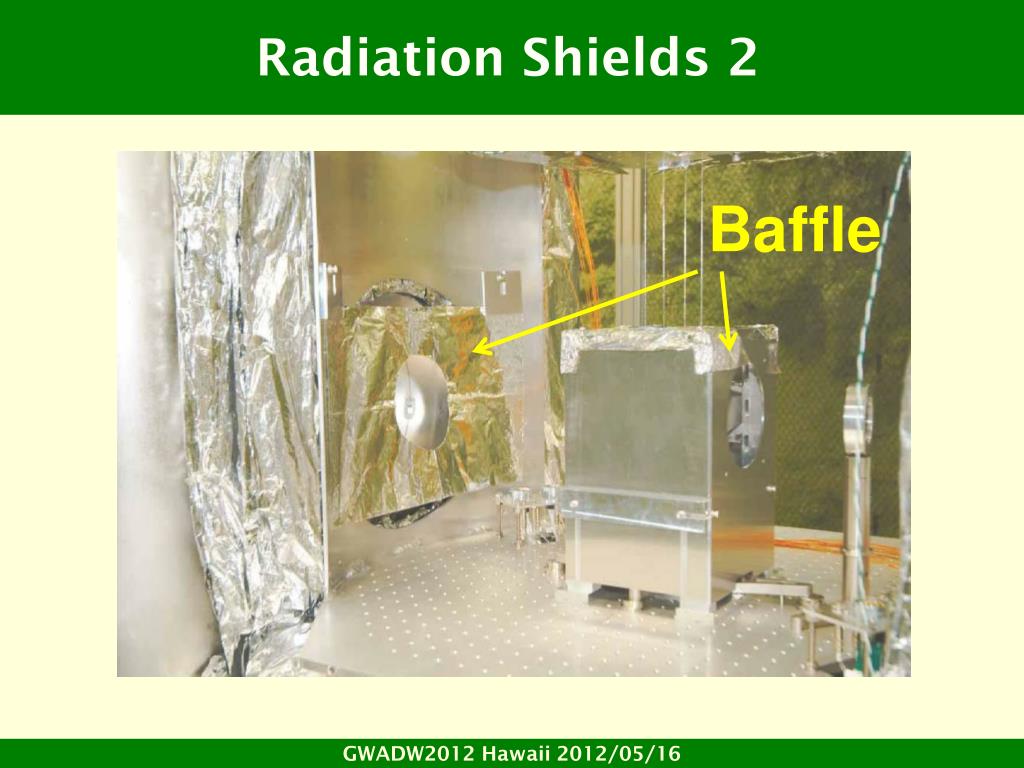 Radiation Shields 2

Baffle

GWADW2012 Hawaii 2012/05/16